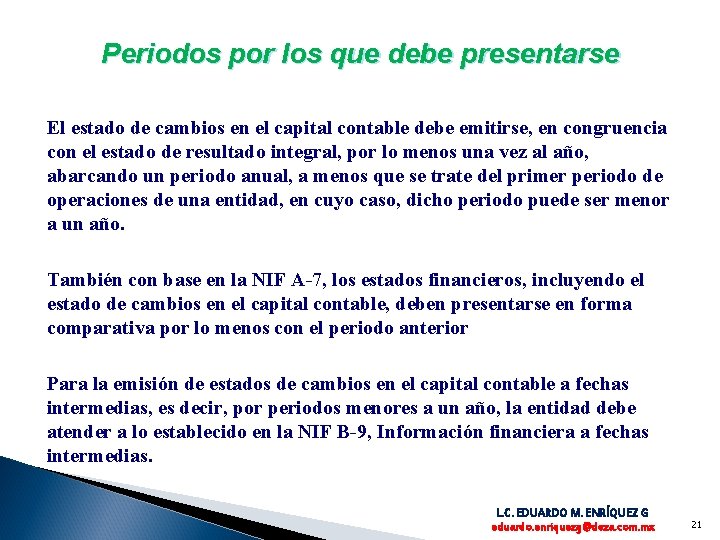 Periodos por los que debe presentarse

El estado de cambios en el capital contable debe emitirse, en congruencia con el estado de resultado integral, por lo menos una vez al año, abarcando un periodo anual, a menos que se trate del primer periodo de operaciones de una entidad, en cuyo caso, dicho periodo puede ser menor a un año.

También con base en la NIF A-7, los estados financieros, incluyendo el estado de cambios en el capital contable, deben presentarse en forma comparativa por lo menos con el periodo anterior

Para la emisión de estados de cambios en el capital contable a fechas intermedias, es decir, por periodos menores a un año, la entidad debe atender a lo establecido en la NIF B-9, Información financiera a fechas intermedias.

L.C. EDUARDO M. ENRÍQUEZ G
eduardo.enriquezg@deza.com.mx

21